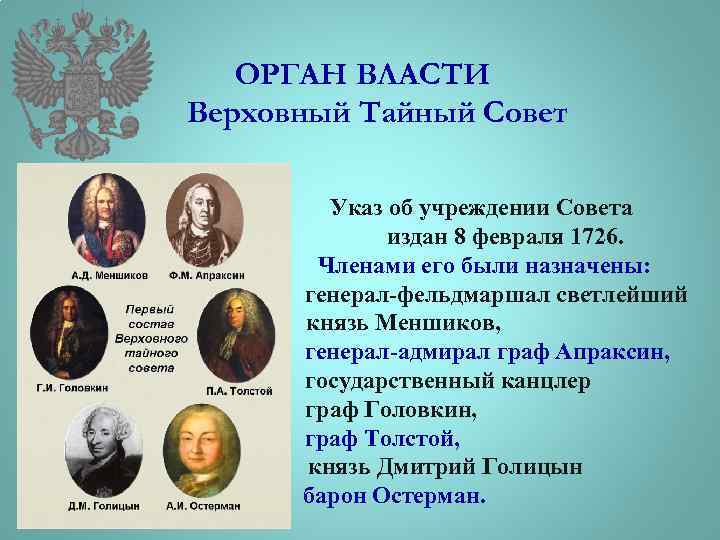 ОРГАН ВЛАСТИ
Верховный Тайный Совет

А.Д. Меншиков
Ф.М. Апраксин
Первый состав Верховного тайного совета
Г.И. Головкин
П.А. Толстой
Д.М. Голицын
А.И. Остерман

Указ об учреждении Совета издан 8 февраля 1726.

Членами его были назначены:
генерал-фельдмаршал светлейший князь Меншиков,
генерал-адмирал граф Апраксин,
государственный канцлер граф Головкин,
граф Толстой,
князь Дмитрий Голицын
барон Остерман.